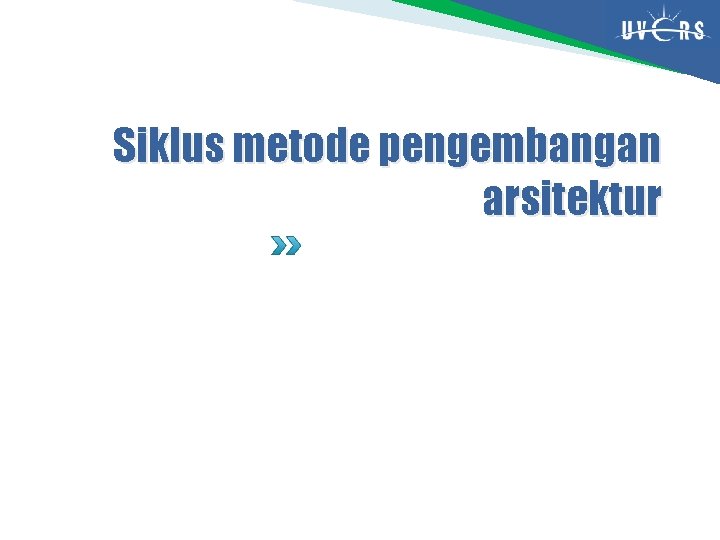 UVERS

Siklus metode pengembangan arsitektur